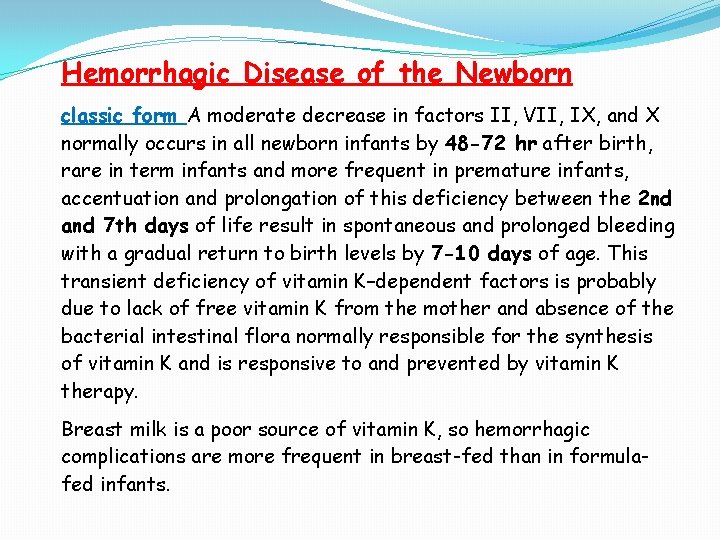 Hemorrhagic Disease of the Newborn

classic form A moderate decrease in factors II, VII, IX, and X normally occurs in all newborn infants by 48-72 hr after birth, rare in term infants and more frequent in premature infants, accentuation and prolongation of this deficiency between the 2nd and 7th days of life result in spontaneous and prolonged bleeding with a gradual return to birth levels by 7-10 days of age. This transient deficiency of vitamin K–dependent factors is probably due to lack of free vitamin K from the mother and absence of the bacterial intestinal flora normally responsible for the synthesis of vitamin K and is responsive to and prevented by vitamin K therapy.

Breast milk is a poor source of vitamin K, so hemorrhagic complications are more frequent in breast-fed than in formula-fed infants.